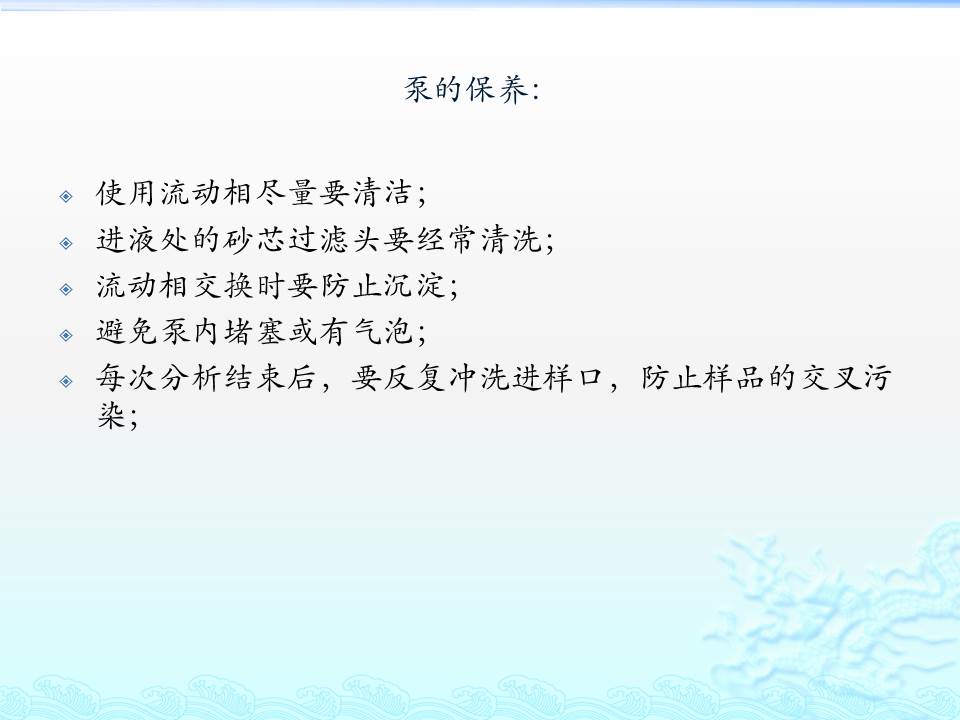 泵的保养:

使用流动相尽量要清洁;

进液处的砂芯过滤头要经常清洗;

流动相交换时要防止沉淀;

避免泵内堵塞或有气泡;

每次分析结束后，要反复冲洗进样口，防止样品的交叉污染;